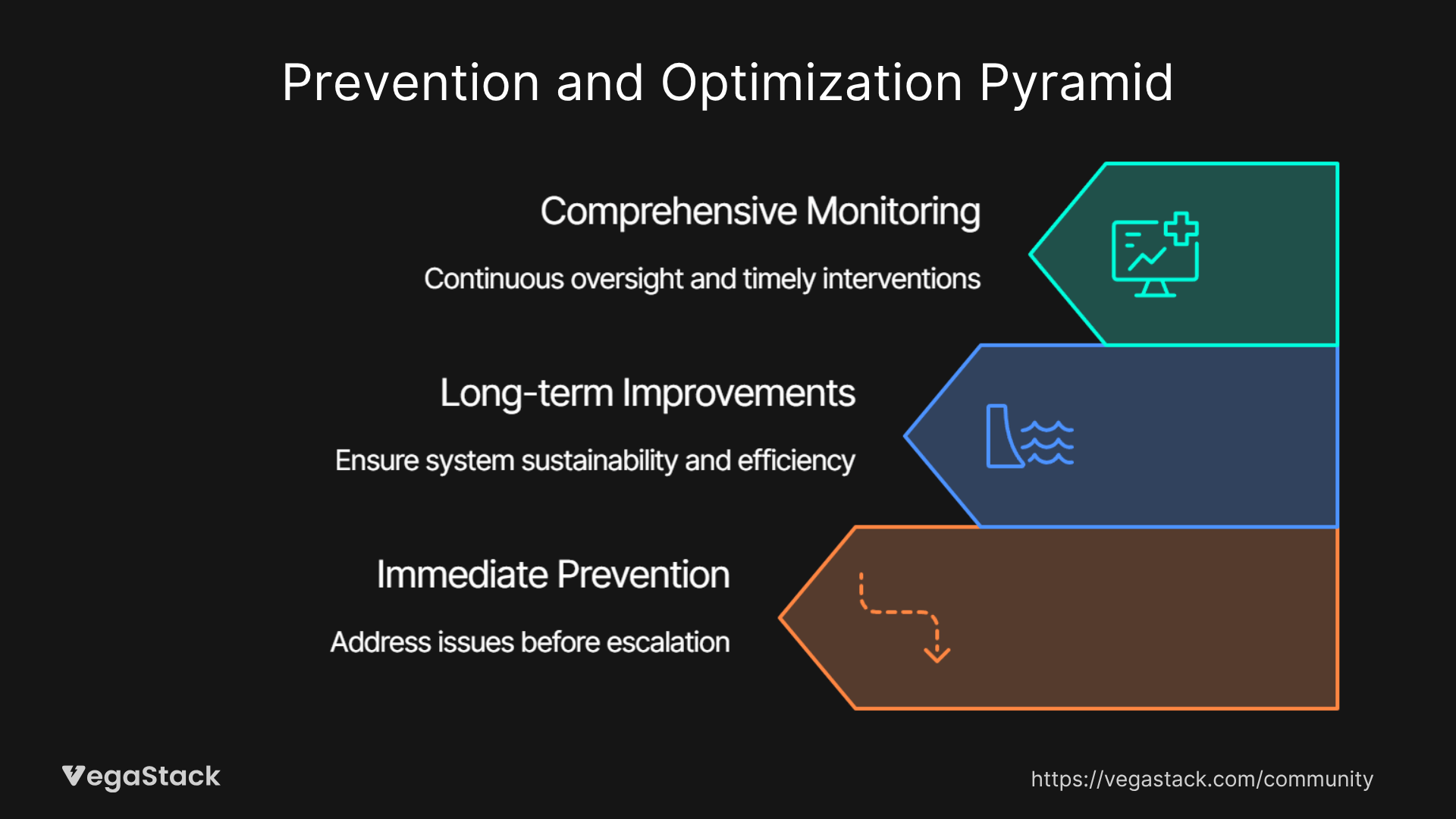 Prevention and Optimization Pyramid

Comprehensive Monitoring

Continuous oversight and timely interventions

Long-term Improvements

Ensure system sustainability and efficiency

Immediate Prevention

Address issues before escalation

VegaStack

https://vegastack.com/community